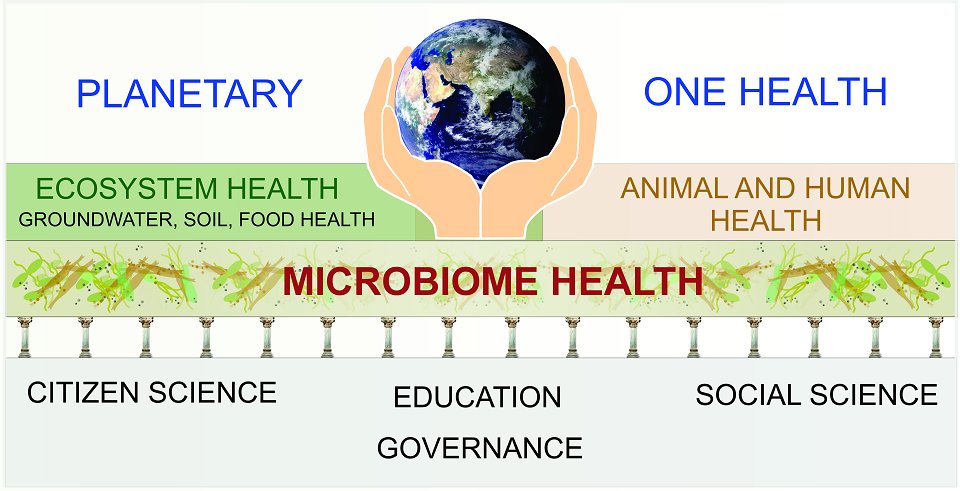 PLANETARY

ONE HEALTH

ECOSYSTEM HEALTH
GROUNDWATER, SOIL, FOOD HEALTH

ANIMAL AND HUMAN HEALTH

MICROBIOME HEALTH

CITIZEN SCIENCE

EDUCATION

GOVERNANCE

SOCIAL SCIENCE